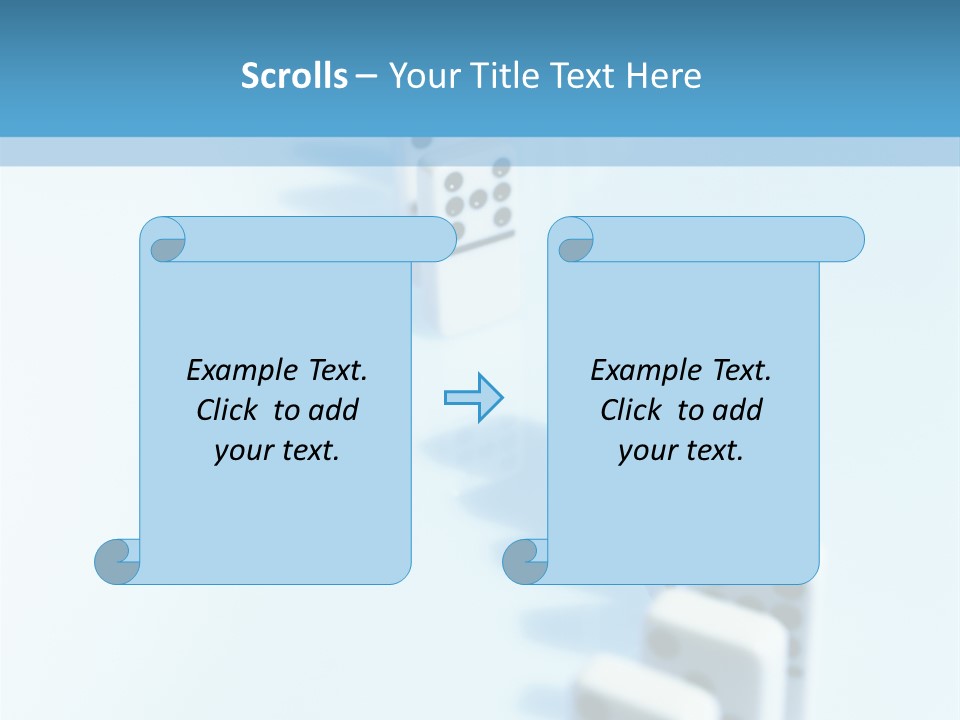 Scrolls – Your Title Text Here

Example Text. Click to add your text.

Example Text. Click to add your text.